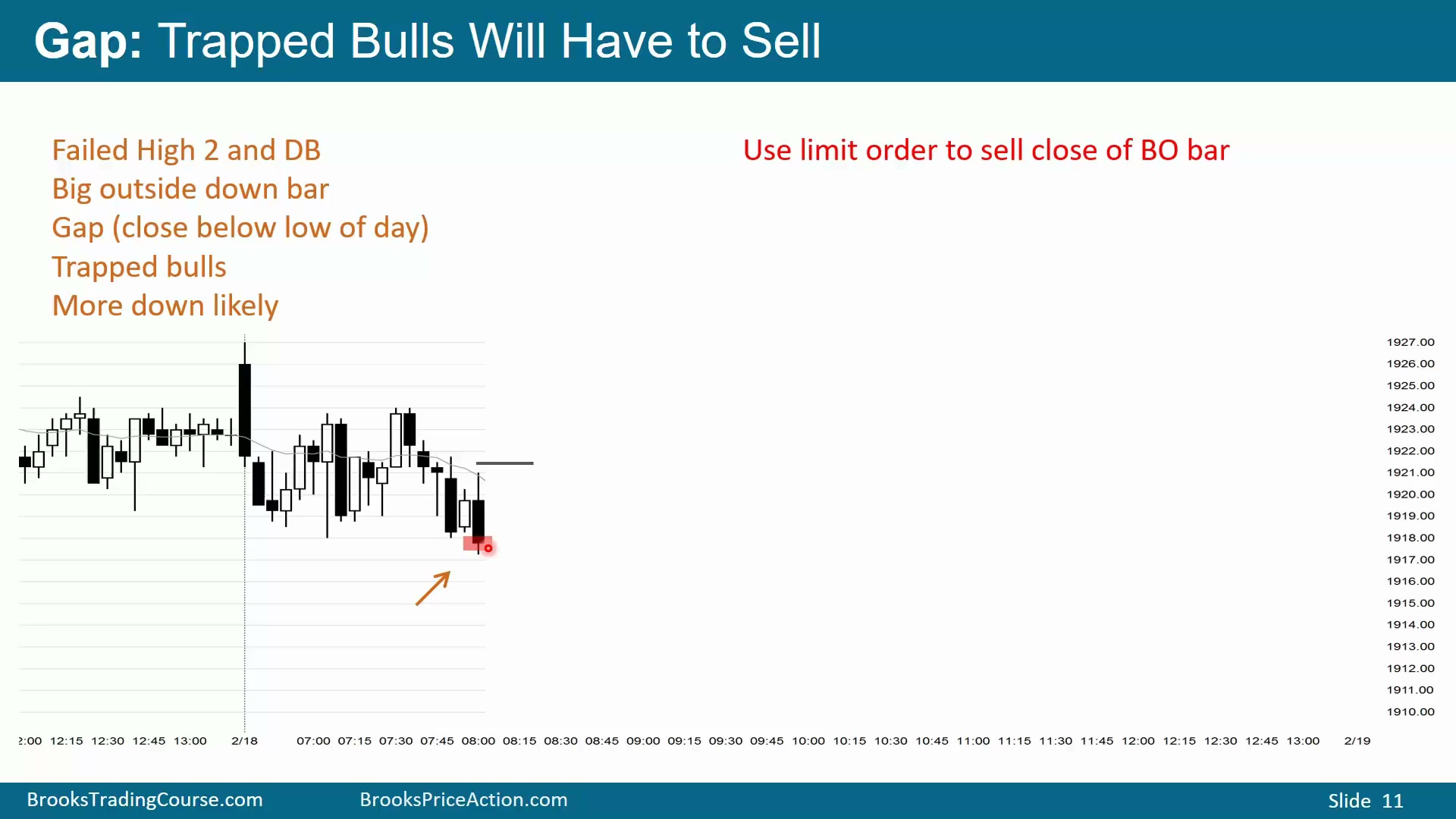 Gap: Trapped Bulls Will Have to Sell

Failed High 2 and DB
Big outside down bar
Gap (close below low of day)
Trapped bulls
More down likely

Use limit order to sell close of BO bar

1927.00
1926.00
1925.00
1924.00
1923.00
1922.00
1921.00
1920.00
1919.00
1918.00
1917.00
1916.00
1915.00
1914.00
1913.00
1912.00
1911.00
1910.00

2:00 12:15 12:30 12:45 13:00 2/18 07:00 07:15 07:30 07:45 08:00 08:15 08:30 08:45 09:00 09:15 09:30 09:45 10:00 10:15 10:30 10:45 11:00 11:15 11:30 11:45 12:00 12:15 12:30 12:45 13:00 2/19

BrooksTradingCourse.com BrooksPriceAction.com Slide 11